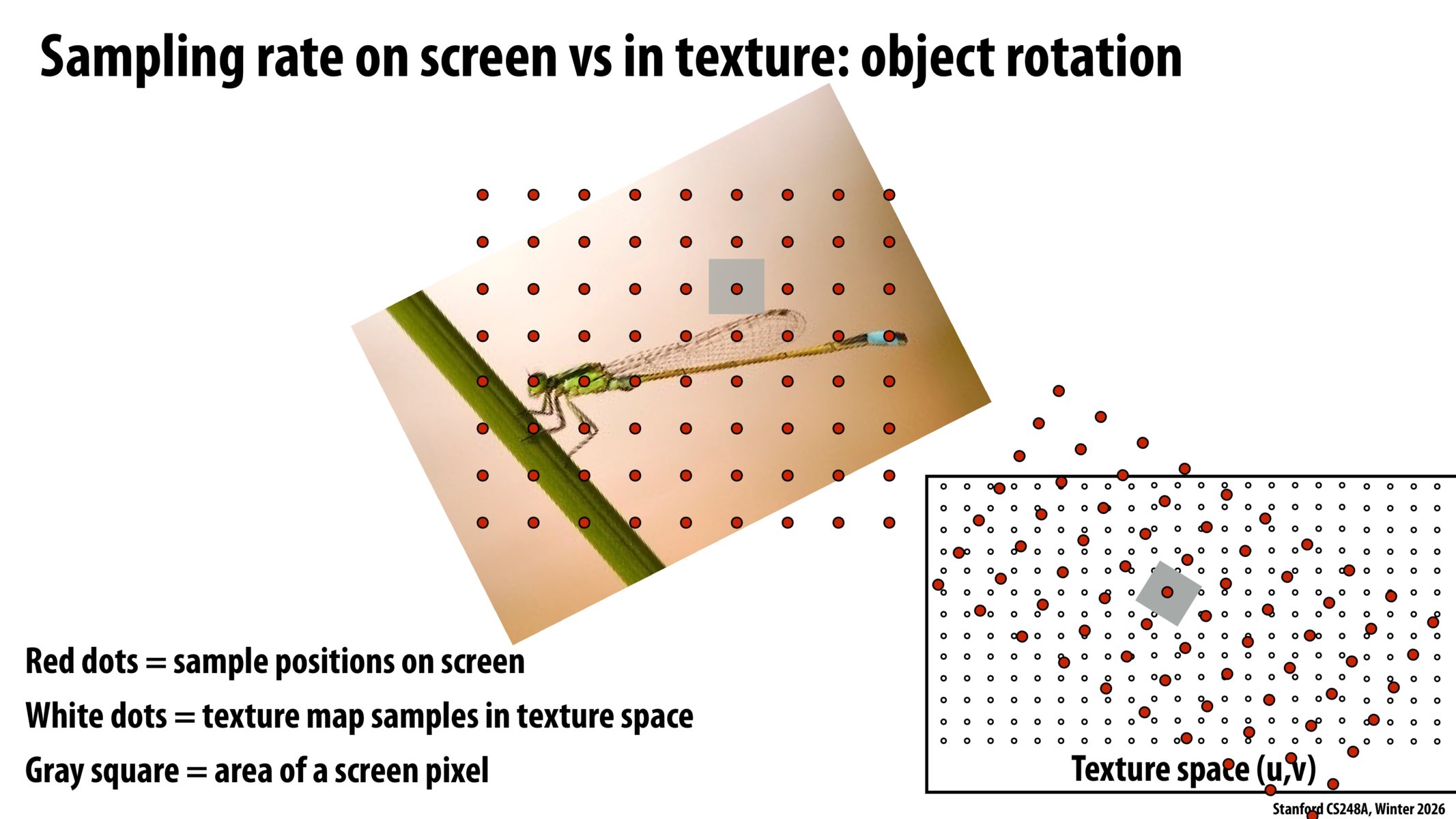 Sampling rate on screen vs in texture: object rotation

Red dots = sample positions on screen

White dots = texture map samples in texture space

Gray square = area of a screen pixel

Texture space (u,v)

Stanford CS248A, Winter 2026